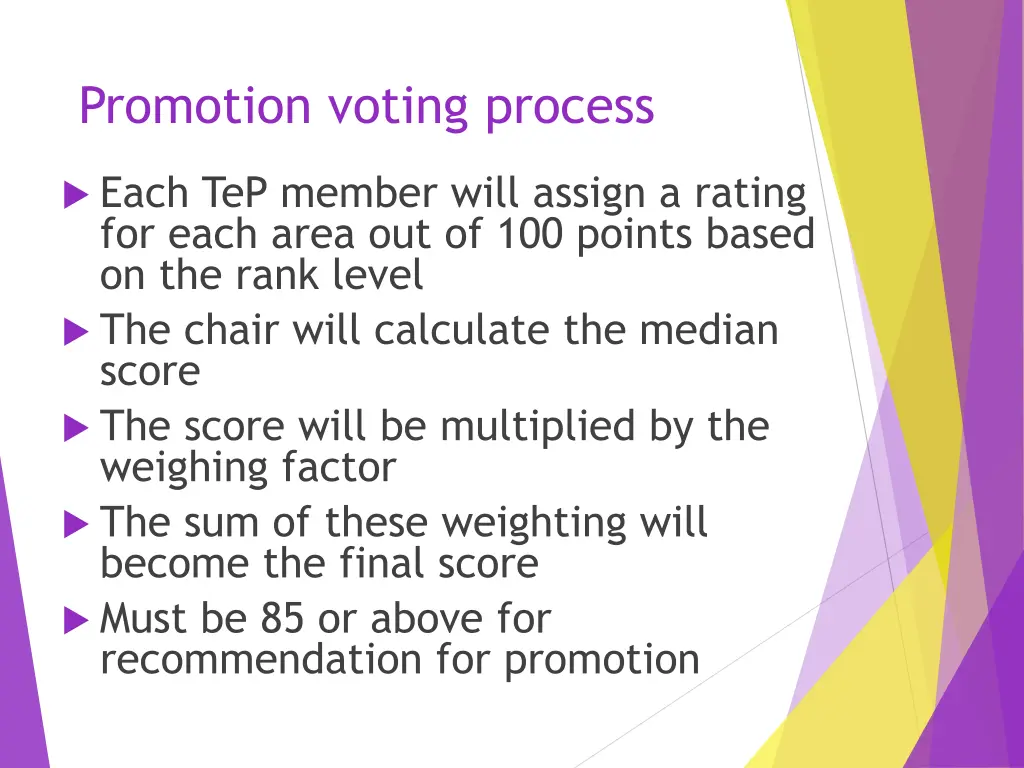 Promotion voting process

Each TeP member will assign a rating for each area out of 100 points based on the rank level

The chair will calculate the median score

The score will be multiplied by the weighing factor

The sum of these weighting will become the final score

Must be 85 or above for recommendation for promotion